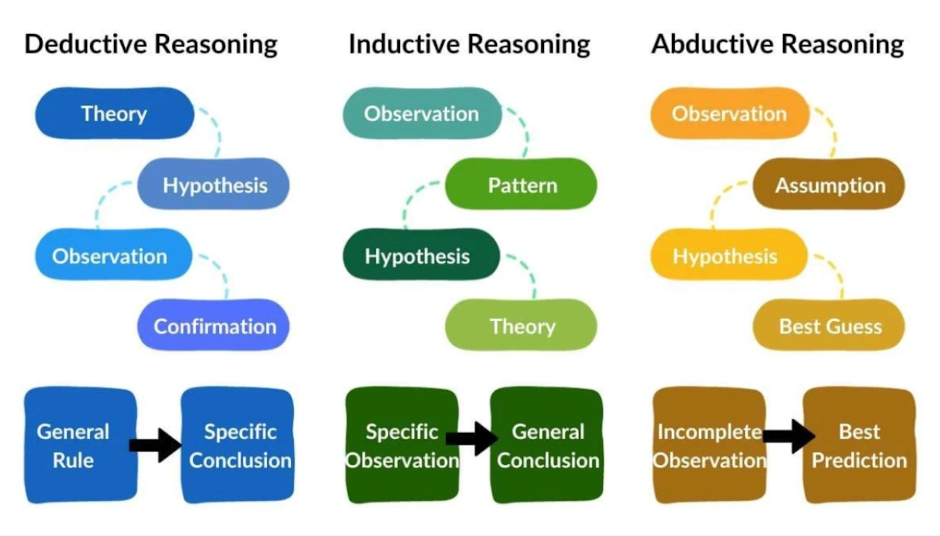 Deductive Reasoning

Theory

Hypothesis

Observation

Confirmation

General Rule

Specific Conclusion

Inductive Reasoning

Observation

Pattern

Hypothesis

Theory

Specific Observation

General Conclusion

Abductive Reasoning

Observation

Assumption

Hypothesis

Best Guess

Incomplete Observation

Best Prediction